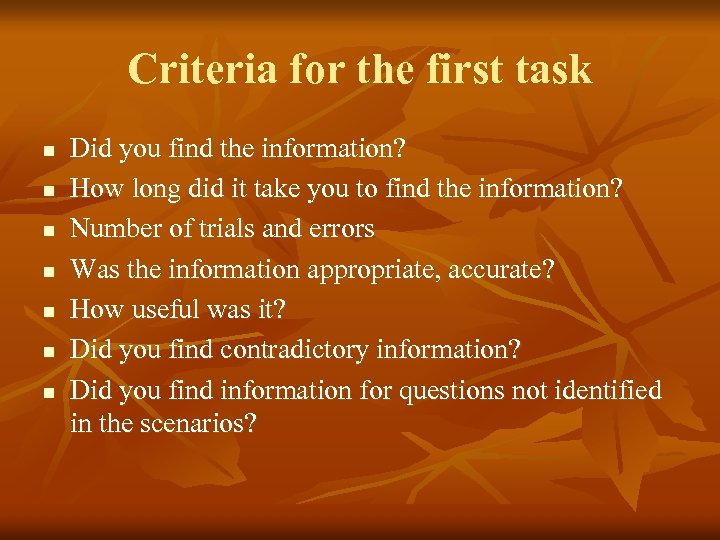 Criteria for the first task

- Did you find the information?
- How long did it take you to find the information?
- Number of trials and errors
- Was the information appropriate, accurate?
- How useful was it?
- Did you find contradictory information?
- Did you find information for questions not identified in the scenarios?